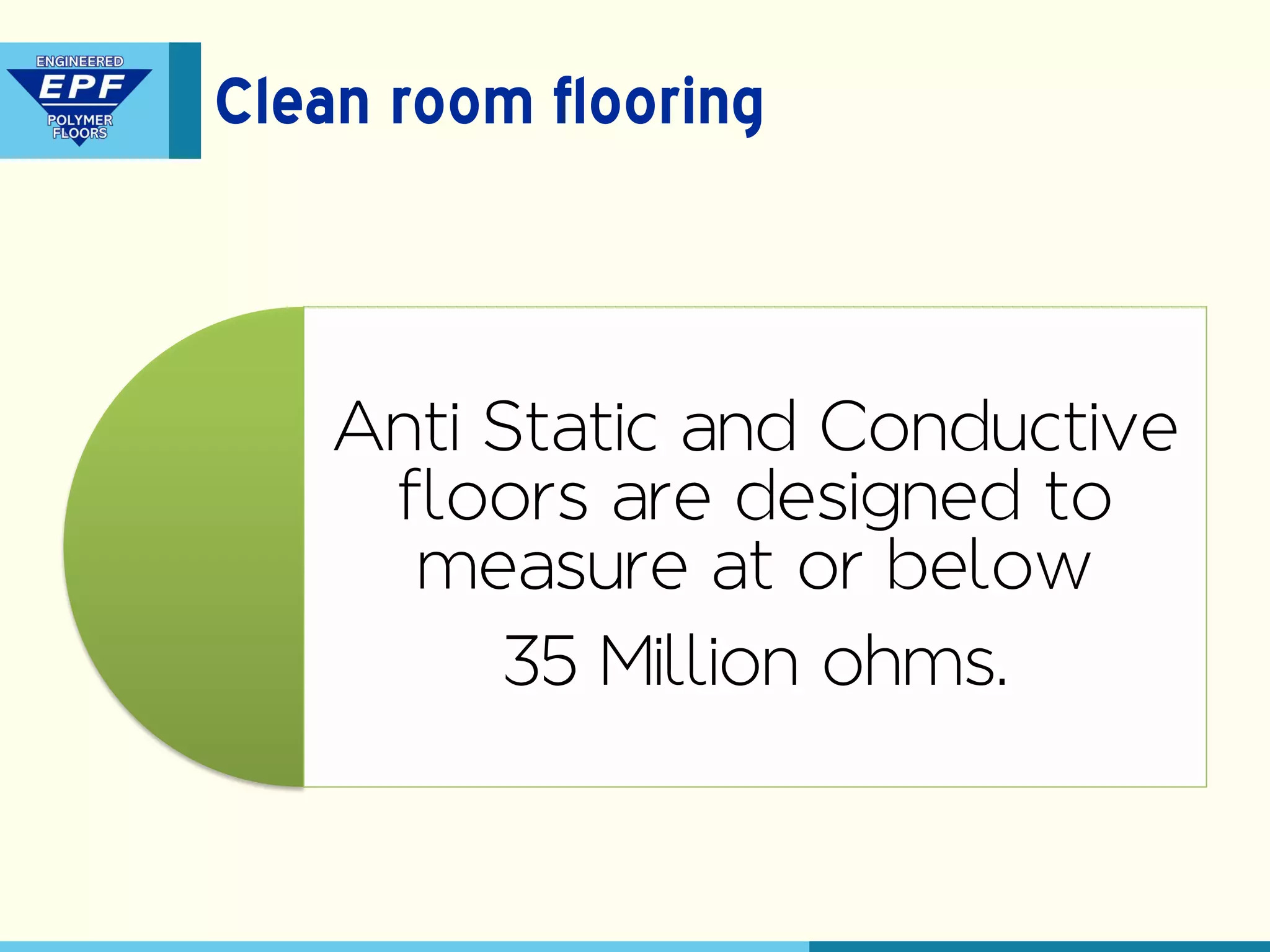 ENGINEERED
EPF
POLYMER
FLOORS

Clean room flooring

Anti Static and Conductive floors are designed to measure at or below

35 Million ohms.